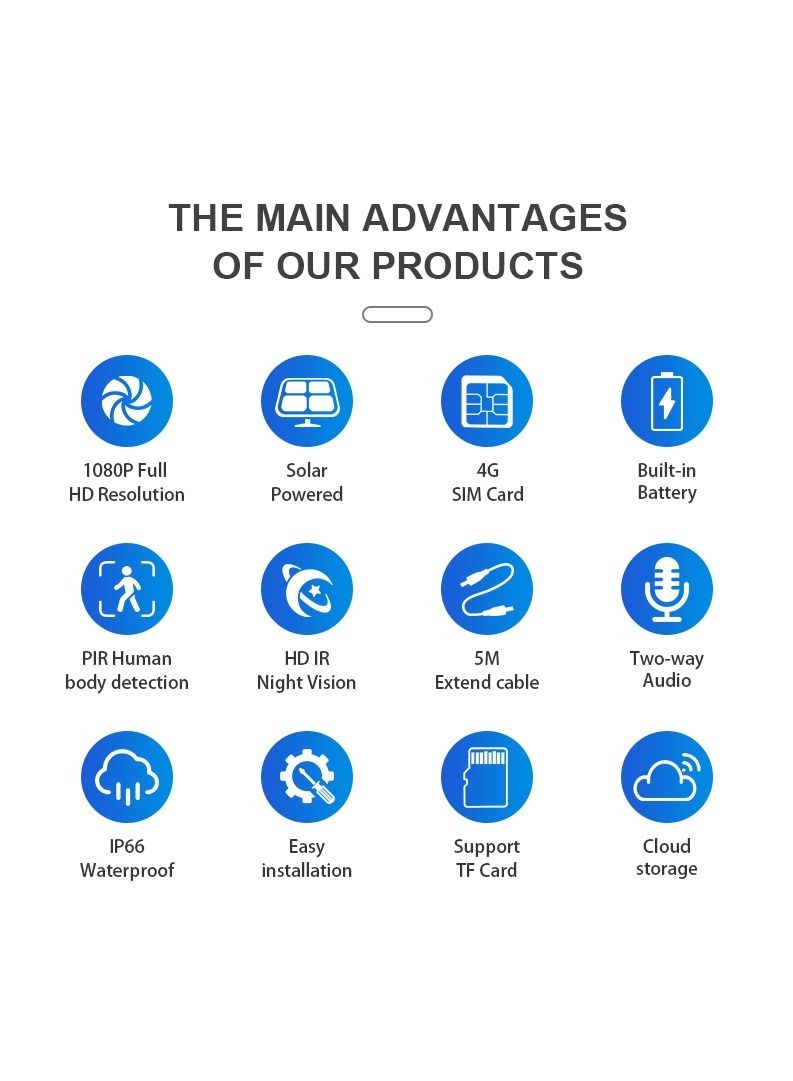 THE MAIN ADVANTAGES OF OUR PRODUCTS

1080P Full HD Resolution

Solar Powered

4G SIM Card

Built-in Battery

PIR Human body detection

HD IR Night Vision

5M Extend cable

Two-way Audio

IP66 Waterproof

Easy installation

Support TF Card

Cloud storage